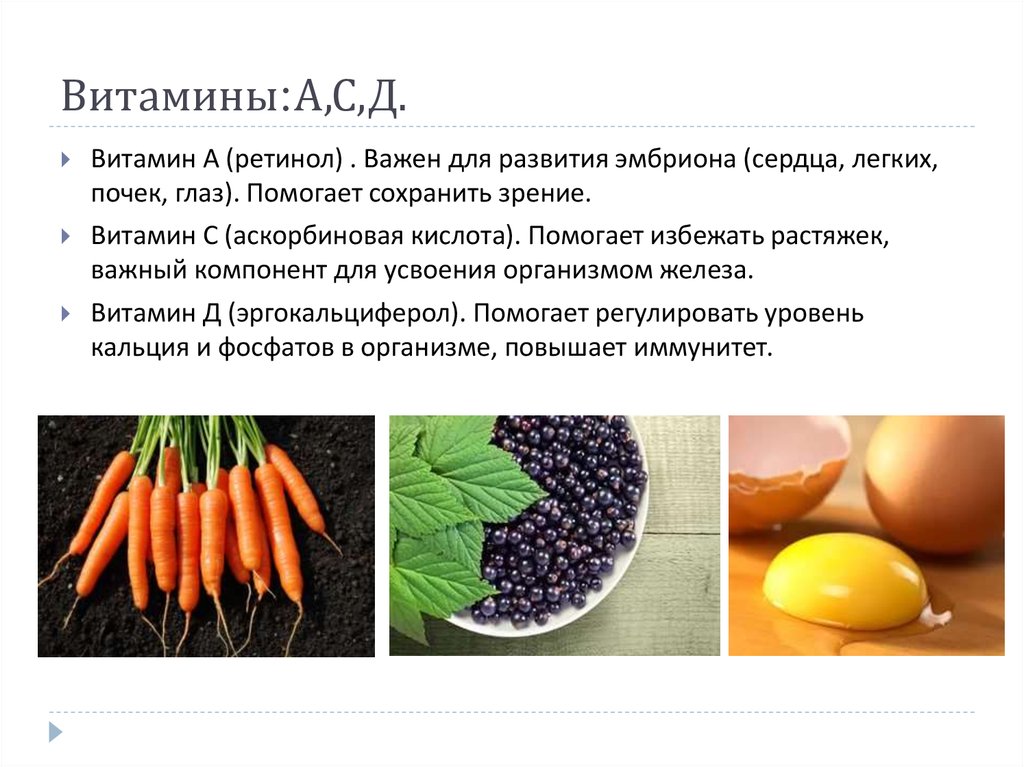 Витамины:А,С,Д.

Витамин А (ретинол) . Важен для развития эмбриона (сердца, легких, почек, глаз). Помогает сохранить зрение.

Витамин С (аскорбиновая кислота). Помогает избежать растяжек, важный компонент для усвоения организмом железа.

Витамин Д (эргокальциферол). Помогает регулировать уровень кальция и фосфатов в организме, повышает иммунитет.